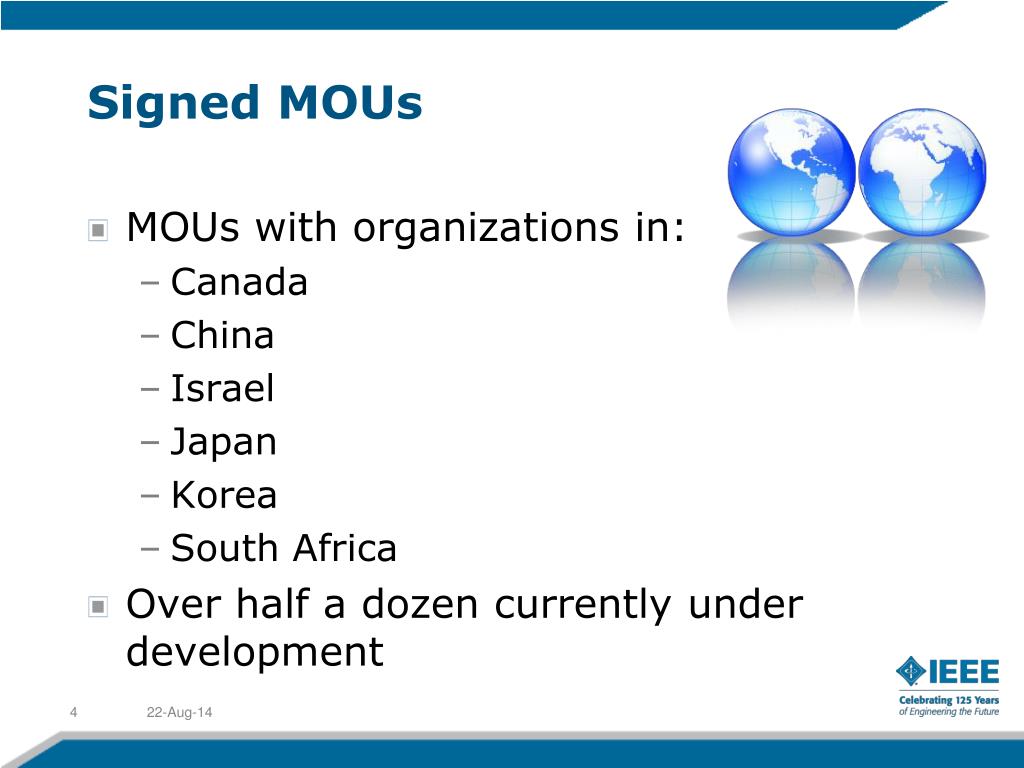 Signed MOUs

MOUs with organizations in:
– Canada
– China
– Israel
– Japan
– Korea
– South Africa

Over half a dozen currently under development

4

22-Aug-14

IEEE
Celebrating 125 Years
of Engineering the Future